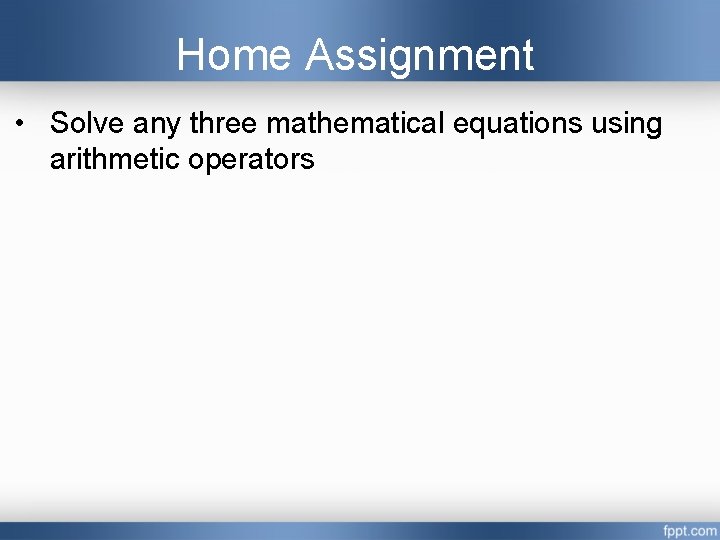 Home Assignment

• Solve any three mathematical equations using arithmetic operators

fppt.com